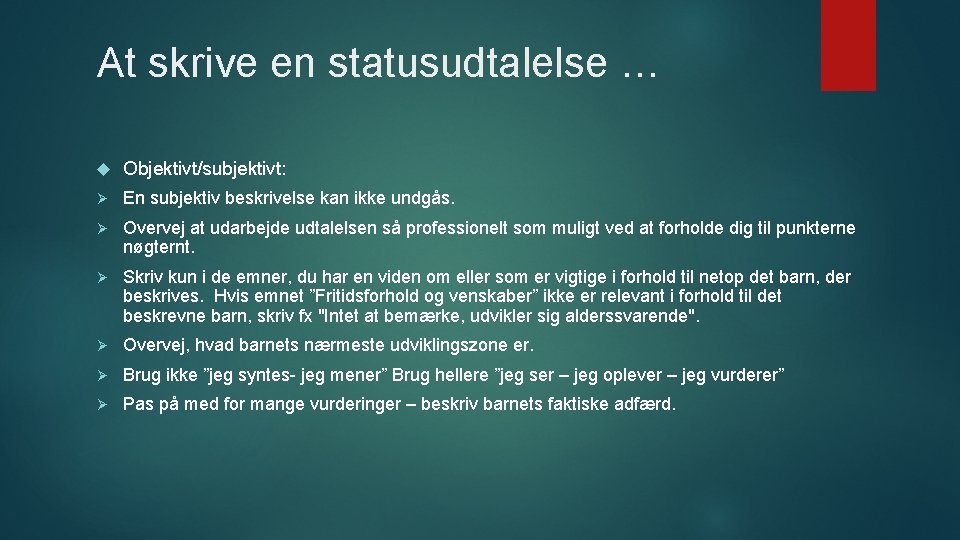 At skrive en statusudtalelse …

Objektivt/subjektivt:

En subjektiv beskrivelse kan ikke undgås.

Overvej at udarbejde udtalelsen så professionelt som muligt ved at forholde dig til punkterne nøgternt.

Skriv kun i de emner, du har en viden om eller som er vigtige i forhold til netop det barn, der beskrives. Hvis emnet ”Fritidsforhold og venskaber” ikke er relevant i forhold til det beskrevne barn, skriv fx "Intet at bemærke, udvikler sig alderssvarende".

Overvej, hvad barnets nærmeste udviklingszone er.

Brug ikke ”jeg syntes- jeg mener” Brug hellere ”jeg ser – jeg oplever – jeg vurderer”

Pas på med for mange vurderinger – beskriv barnets faktiske adfærd.